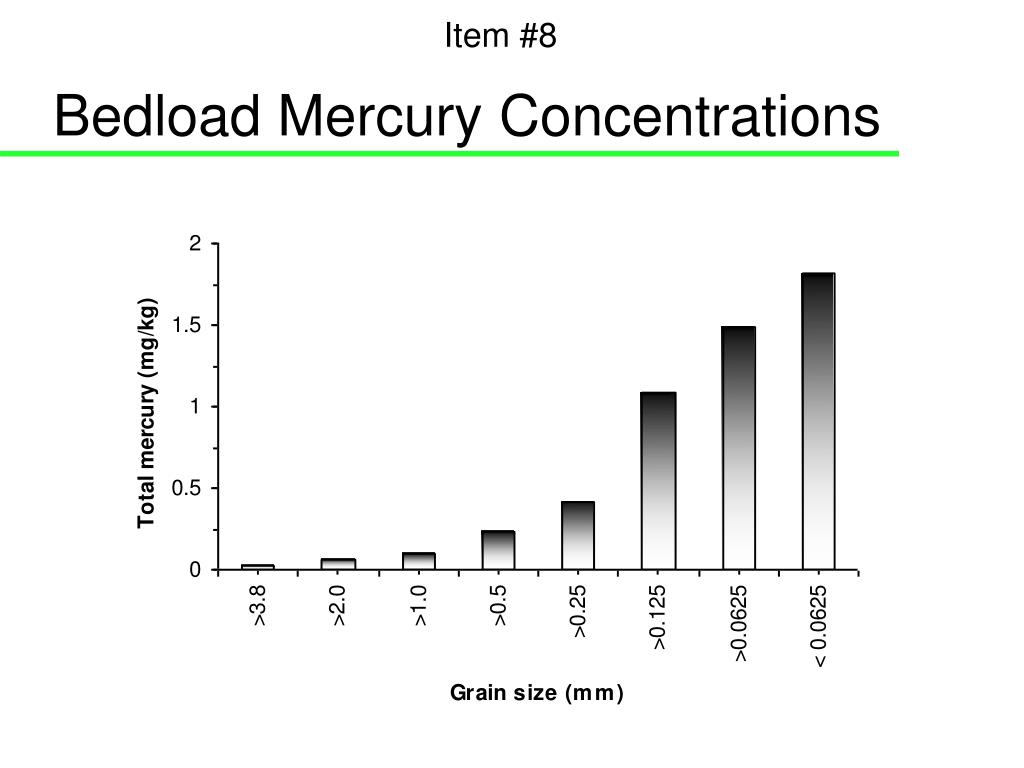 Item #8

Bedload Mercury Concentrations

Total mercury (mg/kg)

2
1.5
1
0.5
0

>3.8
>2.0
>1.0
>0.5
>0.25
>0.125
>0.0625
< 0.0625

Grain size (mm)